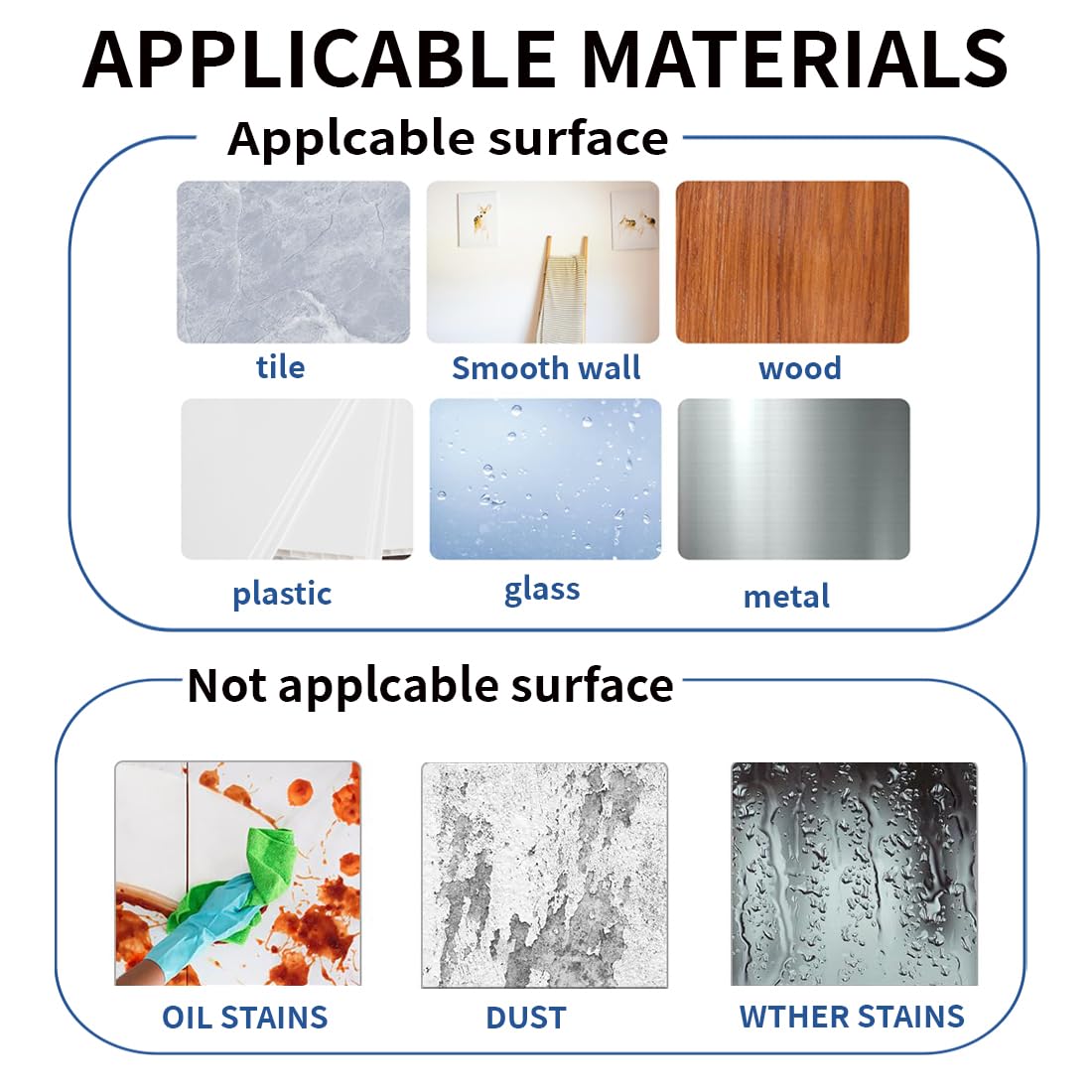 APPLICABLE MATERIALS

Applcable surface

tile

Smooth wall

wood

plastic

glass

metal

Not applcable surface

OIL STAINS

DUST

WTHER STAINS